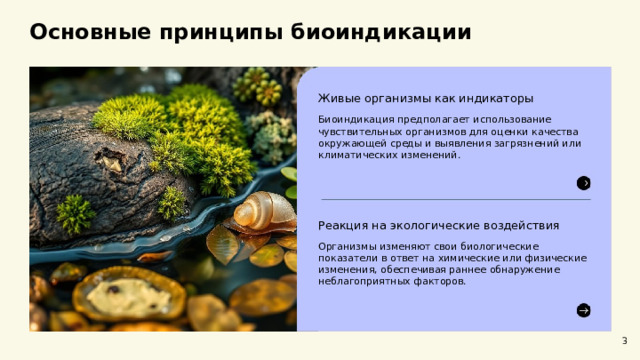 Основные принципы биоиндикации

Живые организмы как индикаторы

Биоиндикация предполагает использование чувствительных организмов для оценки качества окружающей среды и выявления загрязнений или климатических изменений.

Реакция на экологические воздействия

Организмы изменяют свои биологические показатели в ответ на химические или физические изменения, обеспечивая раннее обнаружение неблагоприятных факторов.

3